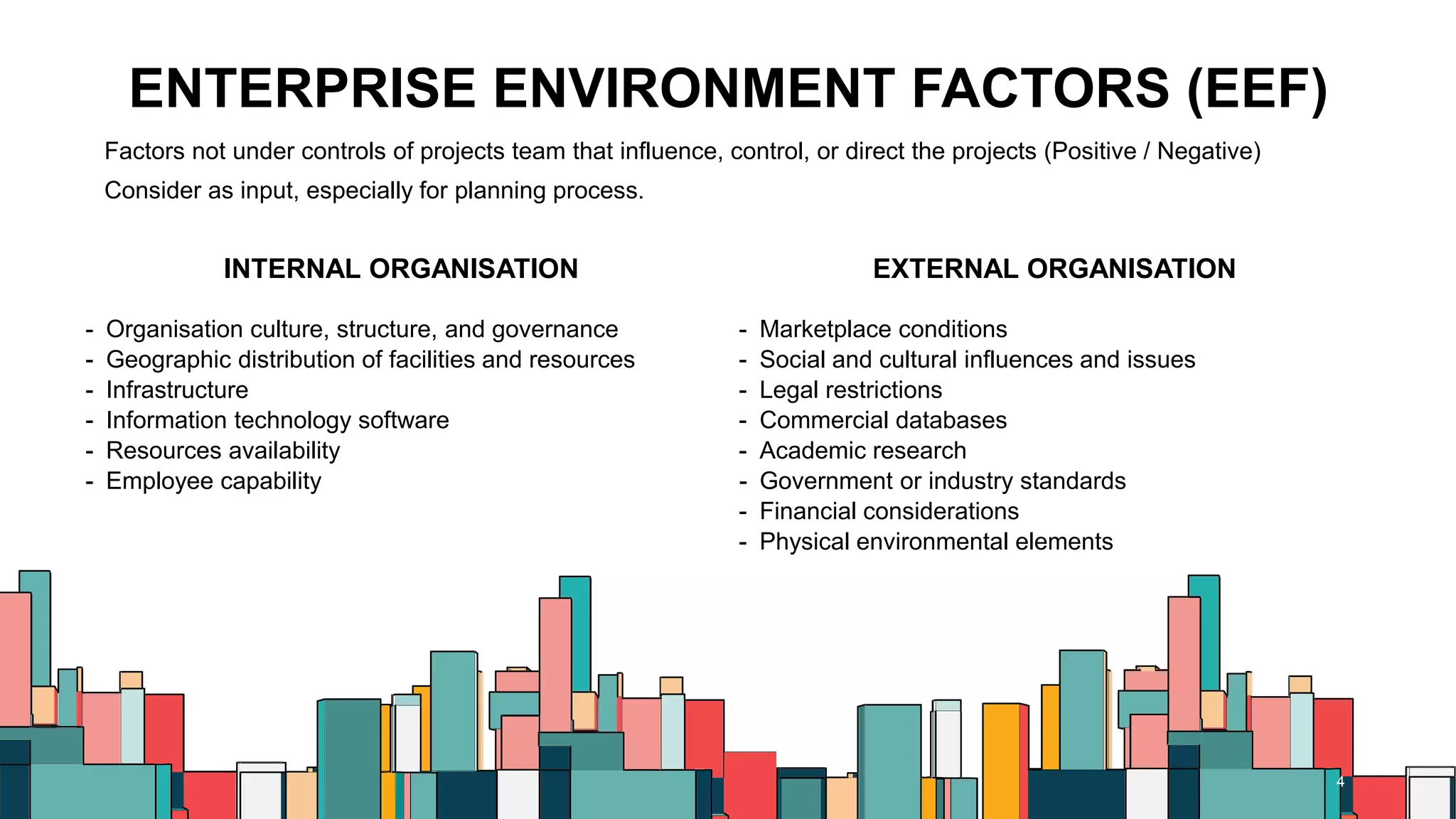 ENTERPRISE ENVIRONMENT FACTORS (EEF)

Factors not under controls of projects team that influence, control, or direct the projects (Positive / Negative)

Consider as input, especially for planning process.

INTERNAL ORGANISATION

- Organisation culture, structure, and governance
- Geographic distribution of facilities and resources
- Infrastructure
- Information technology software
- Resources availability
- Employee capability

EXTERNAL ORGANISATION

- Marketplace conditions
- Social and cultural influences and issues
- Legal restrictions
- Commercial databases
- Academic research
- Government or industry standards
- Financial considerations
- Physical environmental elements

4